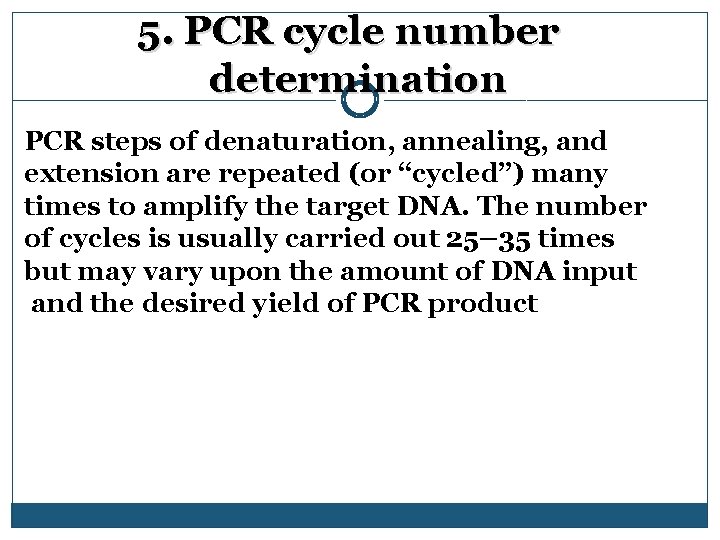 5. PCR cycle number determination

PCR steps of denaturation, annealing, and extension are repeated (or “cycled”) many times to amplify the target DNA. The number of cycles is usually carried out 25–35 times but may vary upon the amount of DNA input and the desired yield of PCR product